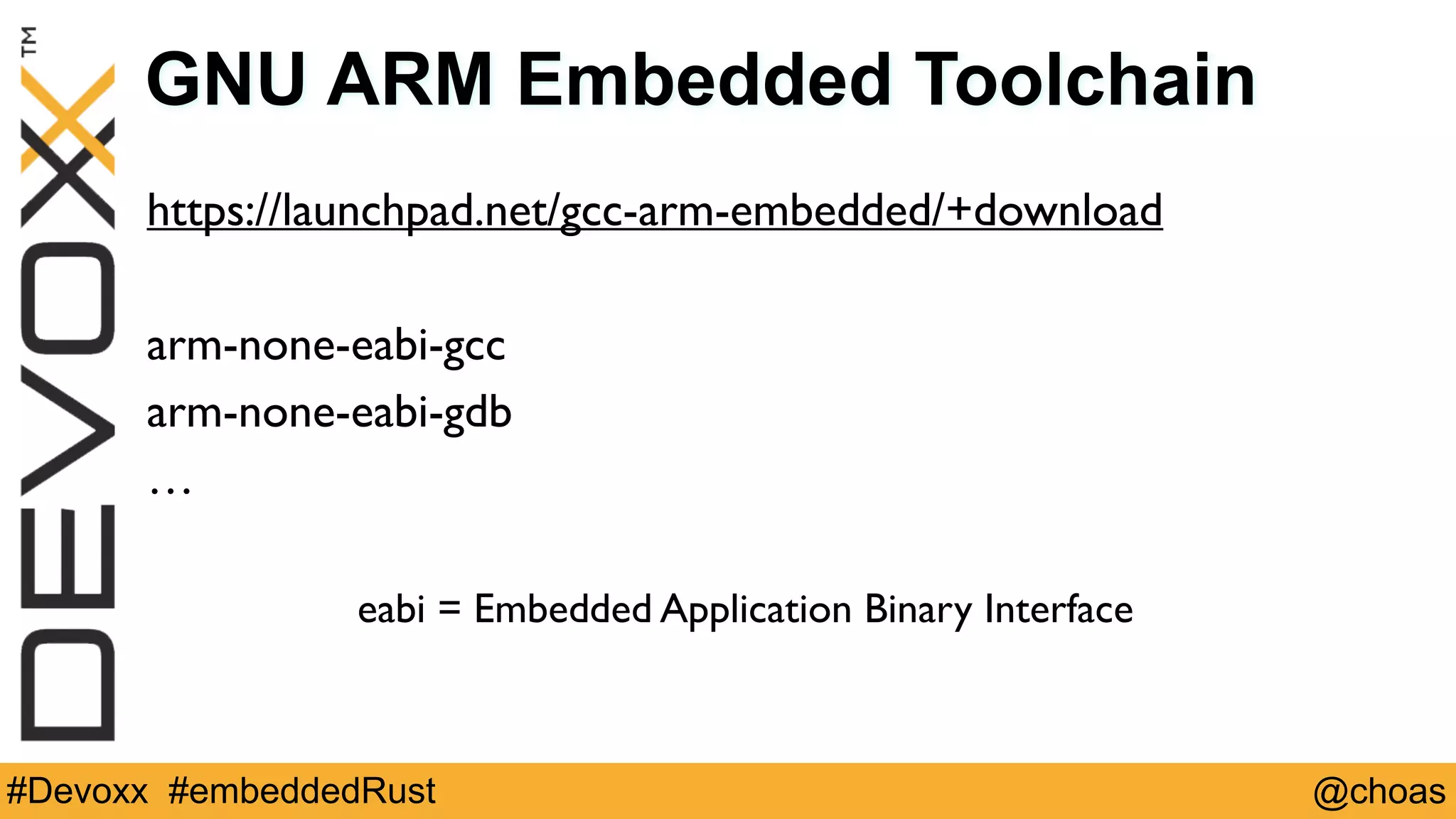 DEVOXX™

GNU ARM Embedded Toolchain

https://launchpad.net/gcc-arm-embedded/+download

arm-none-eabi-gcc

arm-none-eabi-gdb

…

eabi = Embedded Application Binary Interface

#Devoxx #embeddedRust

@choas